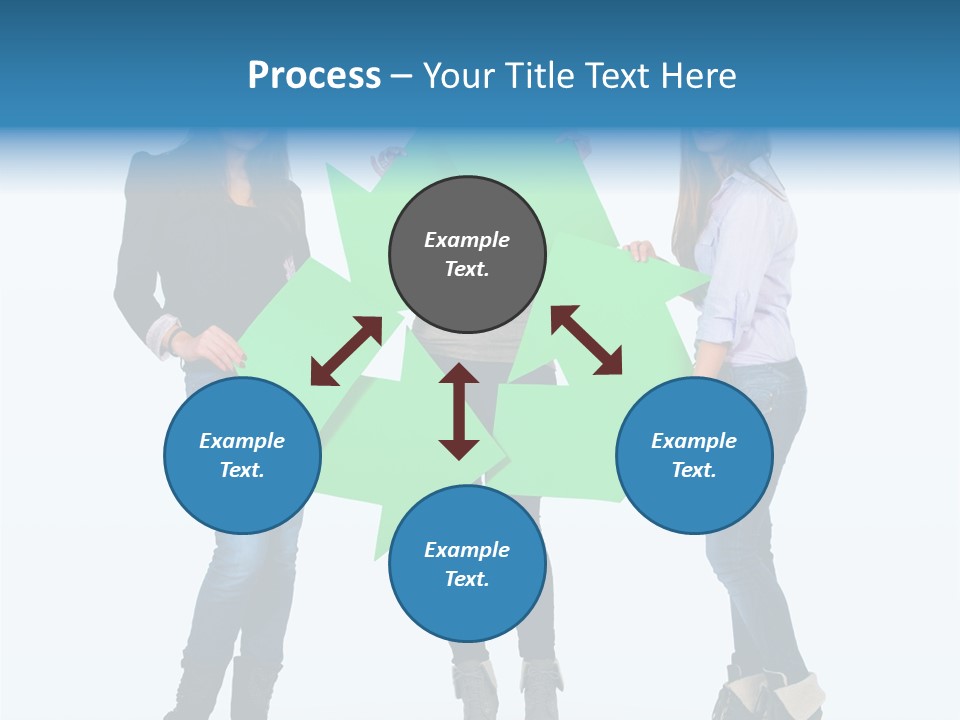 Process – Your Title Text Here

Example Text.

Example Text.

Example Text.

Example Text.